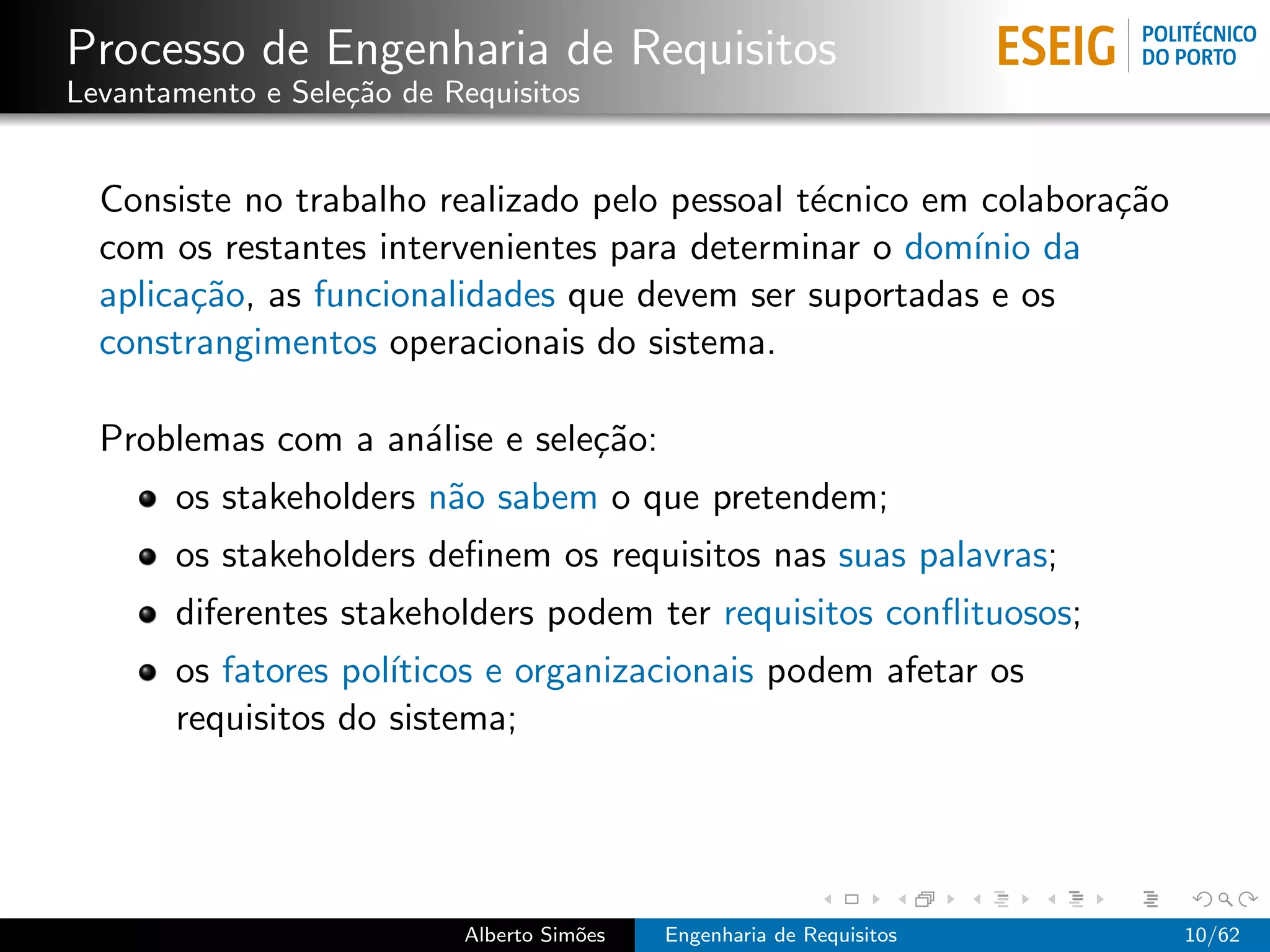 Processo de Engenharia de Requisitos
Levantamento e Seleção de Requisitos

ESEIG POLITÉCNICO DO PORTO

Consiste no trabalho realizado pelo pessoal técnico em colaboração com os restantes intervenientes para determinar o domínio da aplicação, as funcionalidades que devem ser suportadas e os constrangimentos operacionais do sistema.

Problemas com a análise e seleção:
- os stakeholders não sabem o que pretendem;
- os stakeholders definem os requisitos nas suas palavras;
- diferentes stakeholders podem ter requisitos conflituosos;
- os fatores políticos e organizacionais podem afetar os requisitos do sistema;

Alberto Simões
Engenharia de Requisitos
10/62